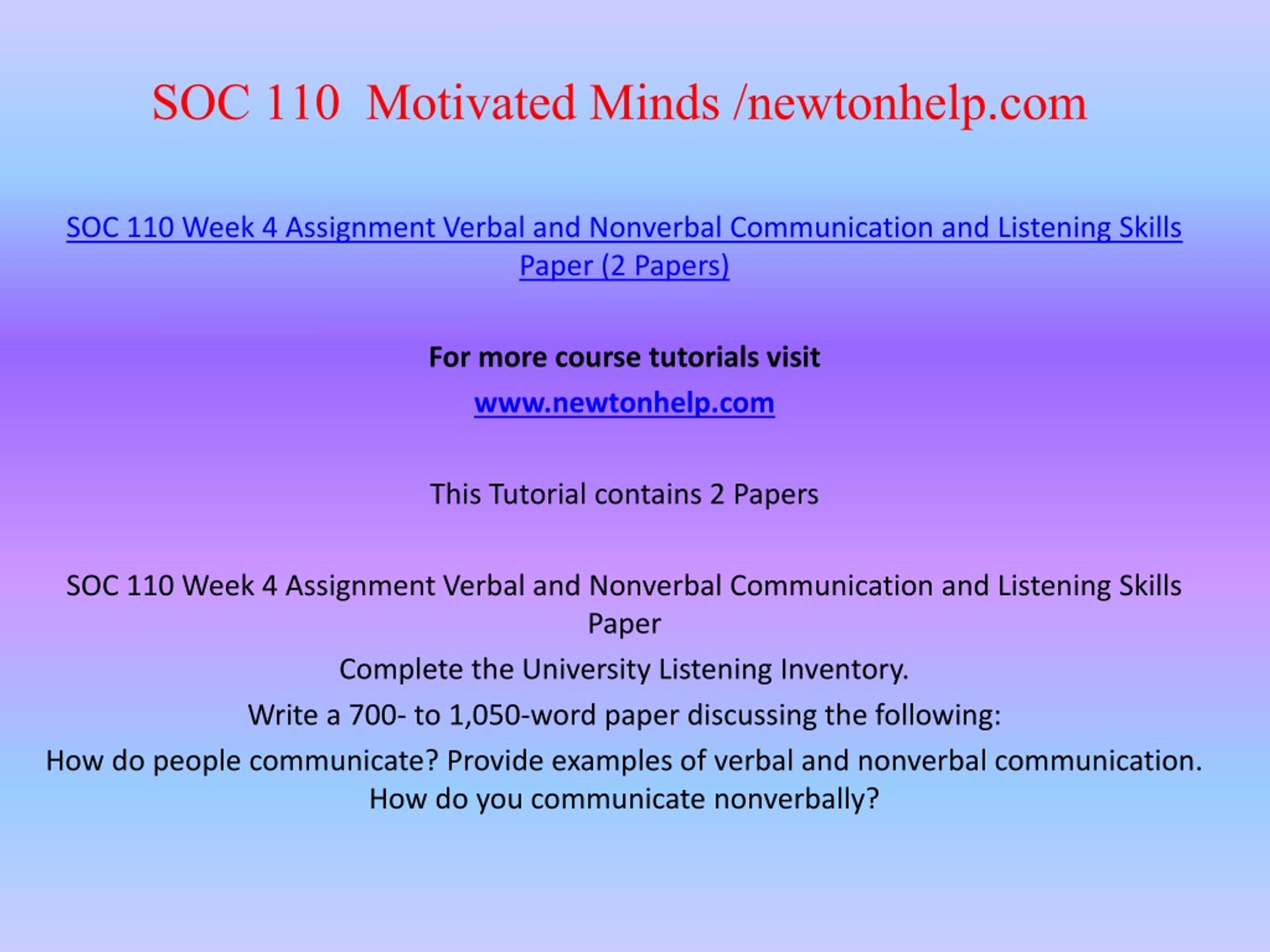 SOC 110  Motivated Minds /newtonhelp.com

SOC 110 Week 4 Assignment Verbal and Nonverbal Communication and Listening Skills Paper (2 Papers)

For more course tutorials visit

www.newtonhelp.com

This Tutorial contains 2 Papers

SOC 110 Week 4 Assignment Verbal and Nonverbal Communication and Listening Skills Paper

Complete the University Listening Inventory.

Write a 700- to 1,050-word paper discussing the following:

How do people communicate? Provide examples of verbal and nonverbal communication. How do you communicate nonverbally?